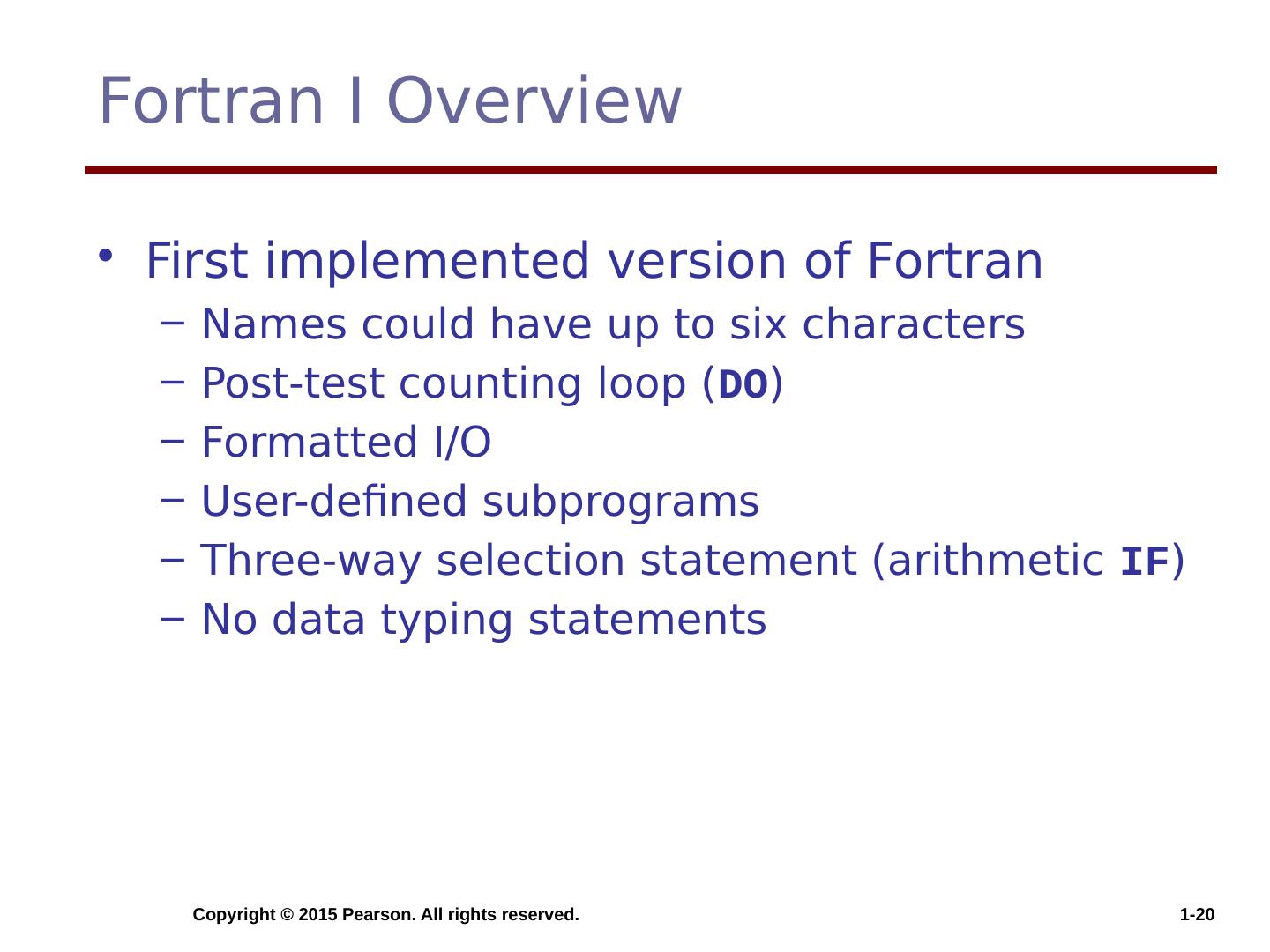 Fortran I Overview

• First implemented version of Fortran
  – Names could have up to six characters
  – Post-test counting loop (DO)
  – Formatted I/O
  – User-defined subprograms
  – Three-way selection statement (arithmetic IF)
  – No data typing statements

Copyright © 2015 Pearson. All rights reserved.

1-20